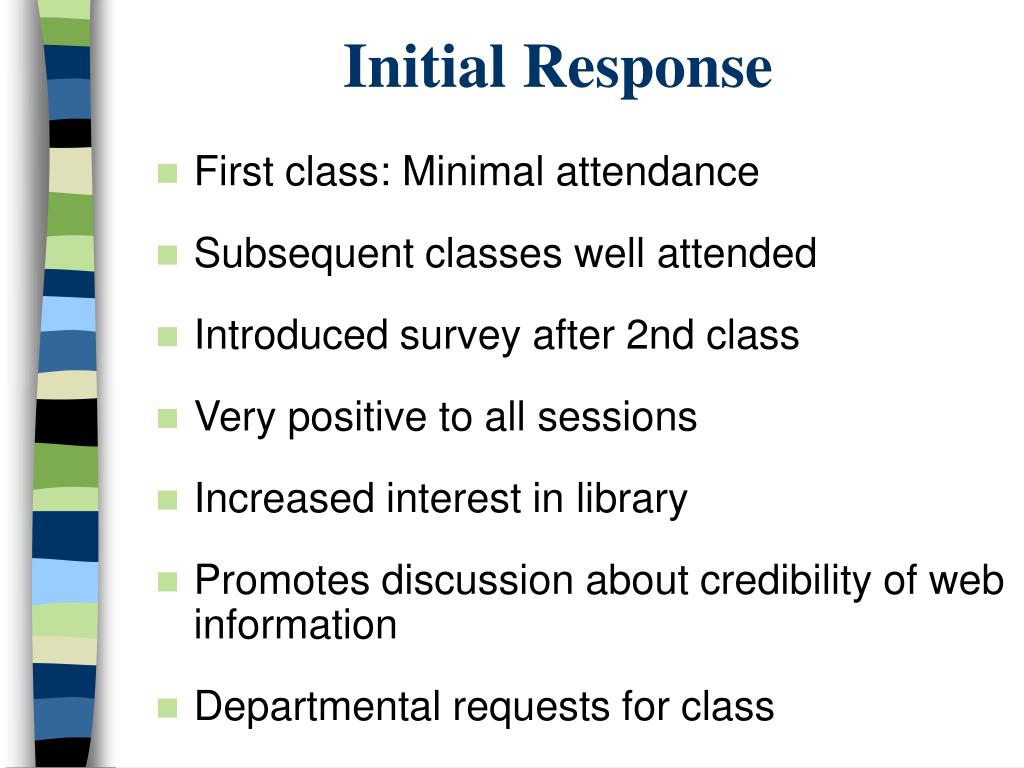 Initial Response

- First class: Minimal attendance
- Subsequent classes well attended
- Introduced survey after 2nd class
- Very positive to all sessions
- Increased interest in library
- Promotes discussion about credibility of web information
- Departmental requests for class